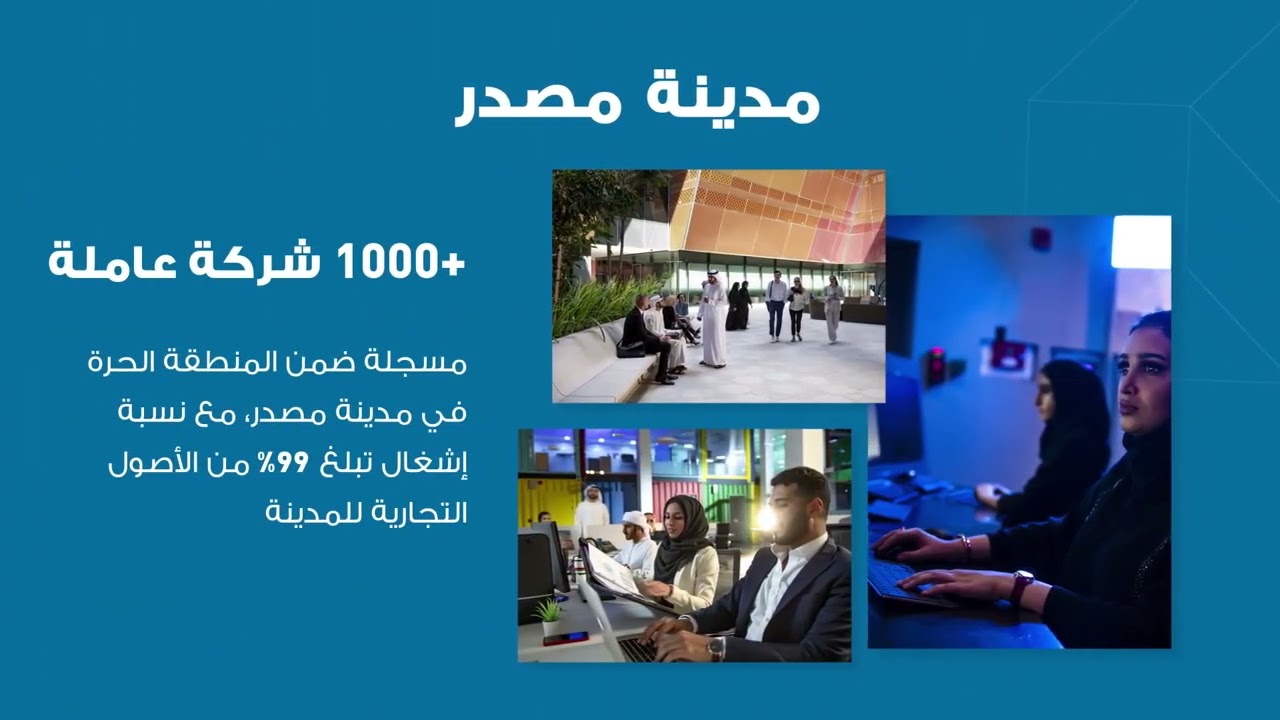 مدينة مصدر

+1000 شركة عاملة

مسجلة ضمن المنطقة الحرة في مدينة مصدر، مع نسبة إشغال تبلغ 99% من الأصول التجارية للمدينة